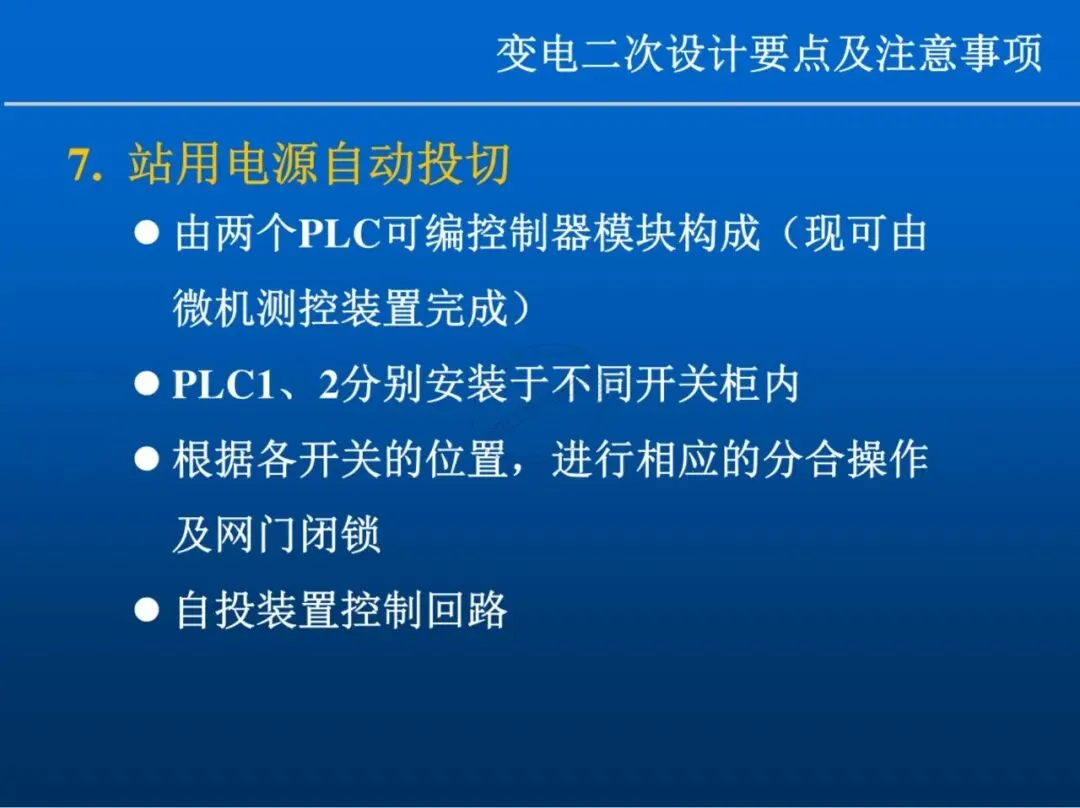 变电二次设计要点及注意事项

7. 站用电源自动投切

● 由两个PLC可编控制器模块构成（现可由微机测控装置完成）

● PLC1、2分别安装于不同开关柜内

● 根据各开关的位置，进行相应的分合操作及网门闭锁

● 自投装置控制回路